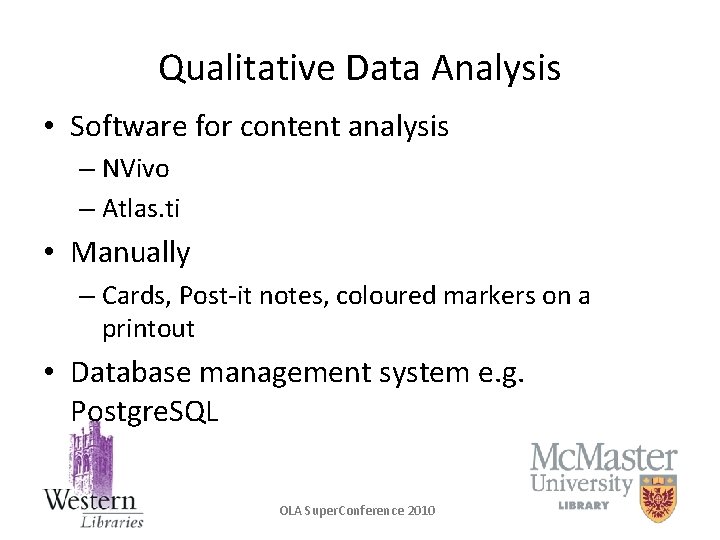 Qualitative Data Analysis

• Software for content analysis
– NVivo
– Atlas.ti
• Manually
– Cards, Post-it notes, coloured markers on a printout
• Database management system e.g. PostgreSQL

Western Libraries

OLA SuperConference 2010

McMaster University LIBRARY